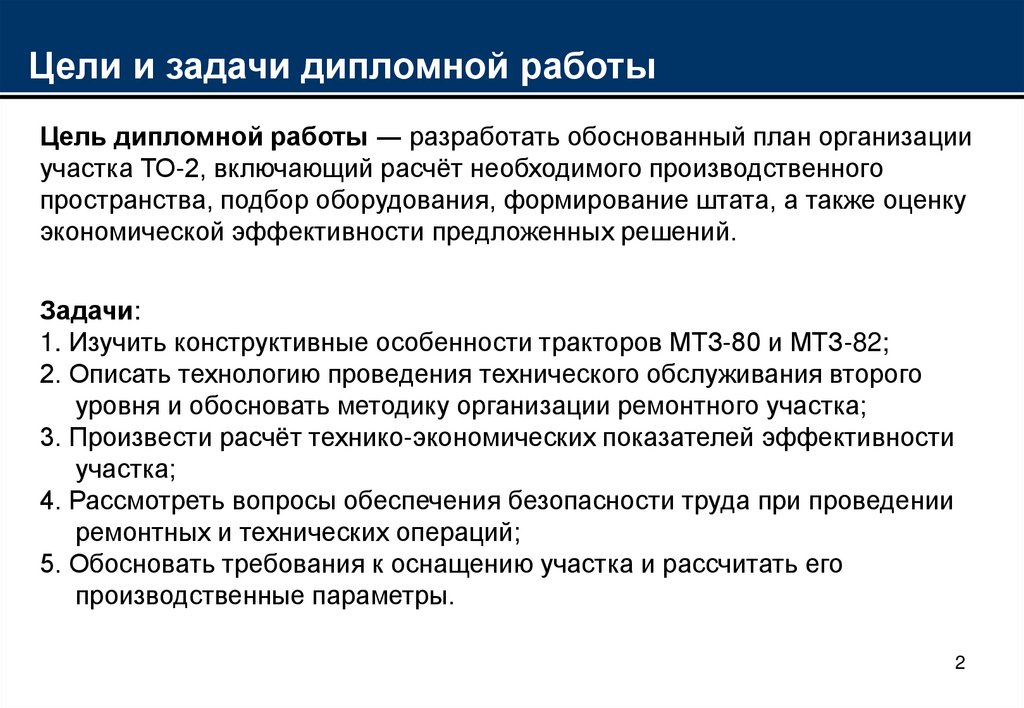 Цели и задачи дипломной работы

Цель дипломной работы — разработать обоснованный план организации участка ТО-2, включающий расчёт необходимого производственного пространства, подбор оборудования, формирование штата, а также оценку экономической эффективности предложенных решений.

Задачи:
1. Изучить конструктивные особенности тракторов МТЗ-80 и МТЗ-82;
2. Описать технологию проведения технического обслуживания второго уровня и обосновать методику организации ремонтного участка;
3. Произвести расчёт технико-экономических показателей эффективности участка;
4. Рассмотреть вопросы обеспечения безопасности труда при проведении ремонтных и технических операций;
5. Обосновать требования к оснащению участка и рассчитать его производственные параметры.

2